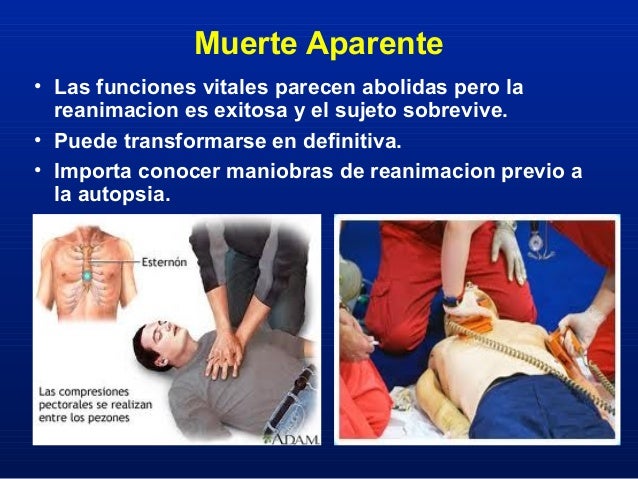 Muerte Aparente

• Las funciones vitales parecen abolidas pero la reanimacion es exitosa y el sujeto sobrevive.
• Puede transformarse en definitiva.
• Importa conocer maniobras de reanimacion previo a la autopsia.

Esternón

Las compresiones pectorales se realizan entre los pezones

ADAM.